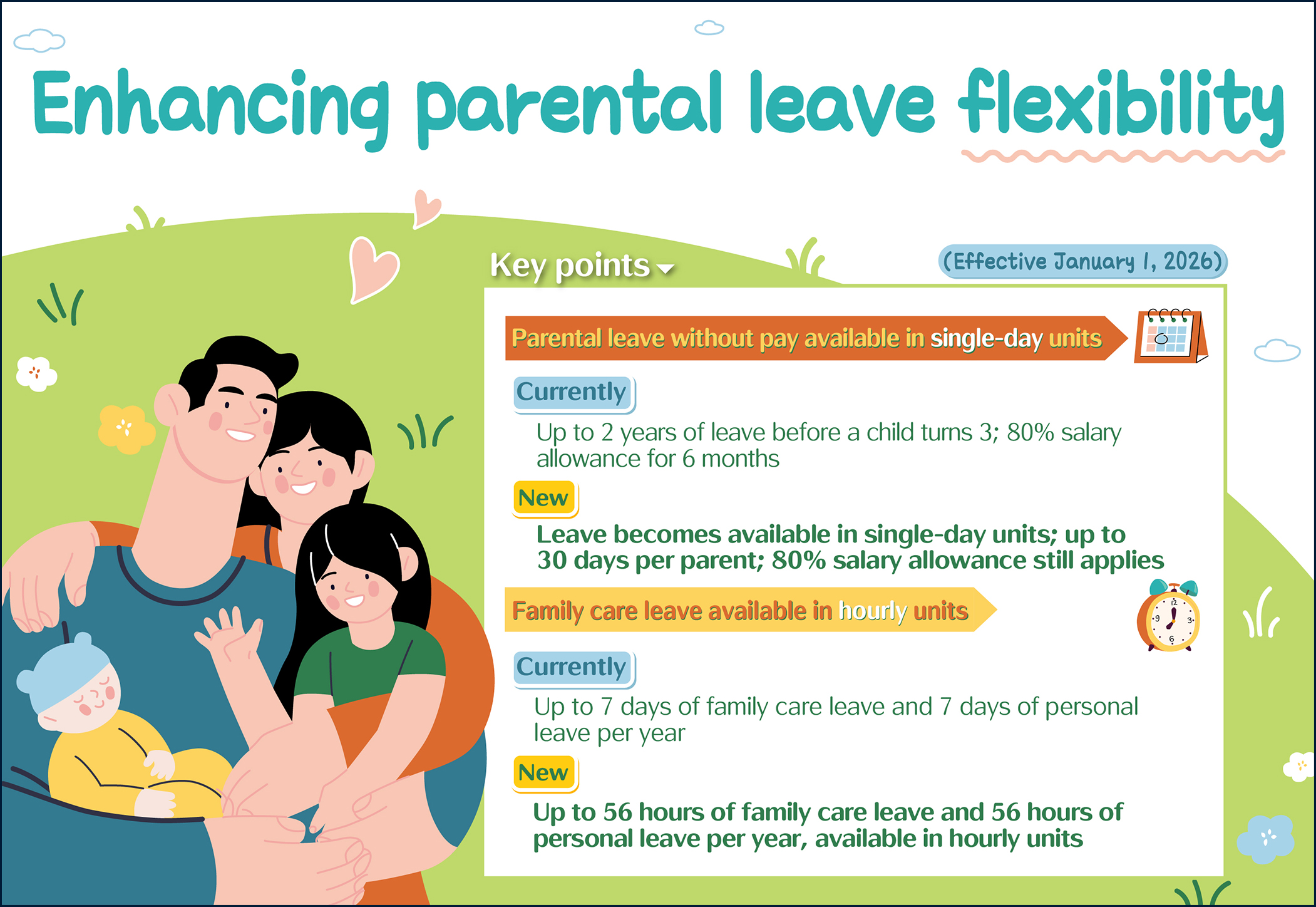 Enhancing parental leave flexibility

Key points

(Effective January 1, 2026)

Parental leave without pay available in single-day units

Currently

Up to 2 years of leave before a child turns 3; 80% salary allowance for 6 months

New

Leave becomes available in single-day units; up to 30 days per parent; 80% salary allowance still applies

Family care leave available in hourly units

12
9
3
6

Currently

Up to 7 days of family care leave and 7 days of personal leave per year

New

Up to 56 hours of family care leave and 56 hours of personal leave per year, available in hourly units